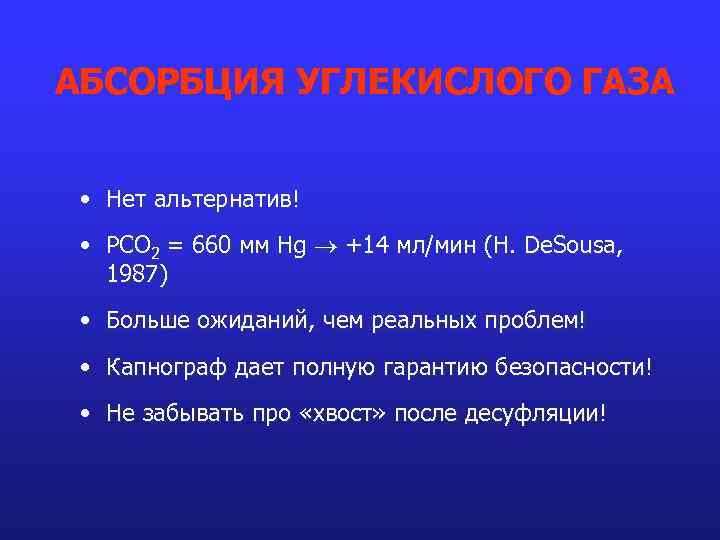 АБСОРБЦИЯ УГЛЕКИСЛОГО ГАЗА

• Нет альтернатив!

• $PCO_2$ = 660 мм Hg $\rightarrow$ +14 мл/мин (H. DeSousa, 1987)

• Больше ожиданий, чем реальных проблем!

• Капнограф дает полную гарантию безопасности!

• Не забывать про «хвост» после десуфляции!